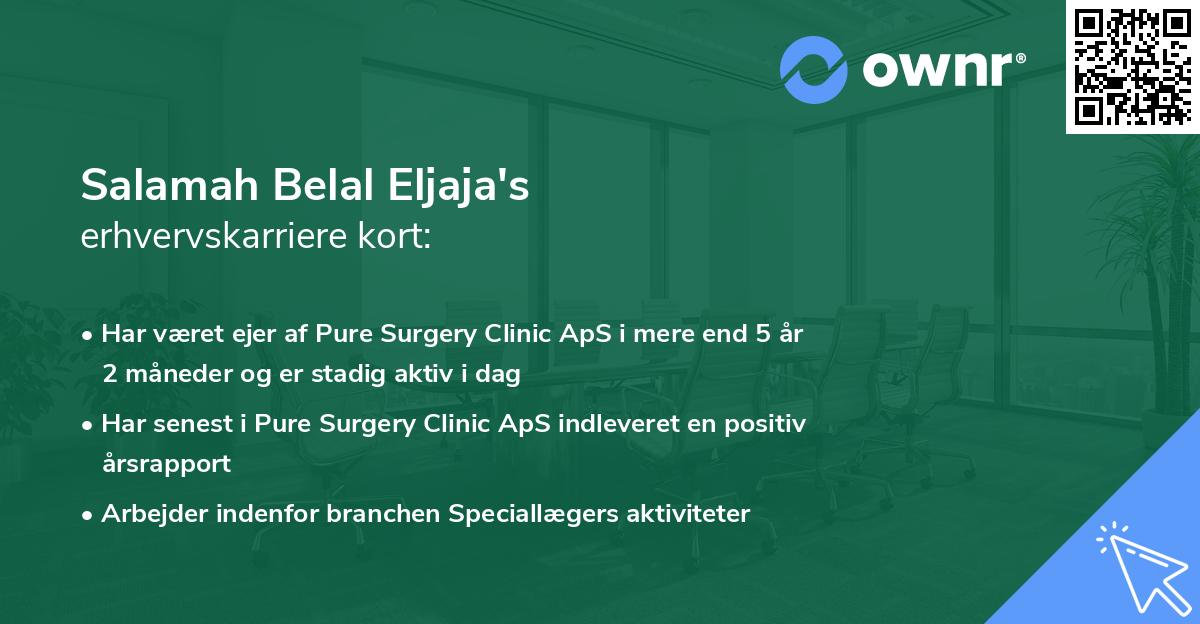 ownr®

Salamah Belal Eljaja's
erhvervskarriere kort:

• Har været ejer af Pure Surgery Clinic ApS i mere end 5 år 2 måneder og er stadig aktiv i dag

• Har senest i Pure Surgery Clinic ApS indleveret en positiv årsrapport

• Arbejder indenfor branchen Speciallægers aktiviteter